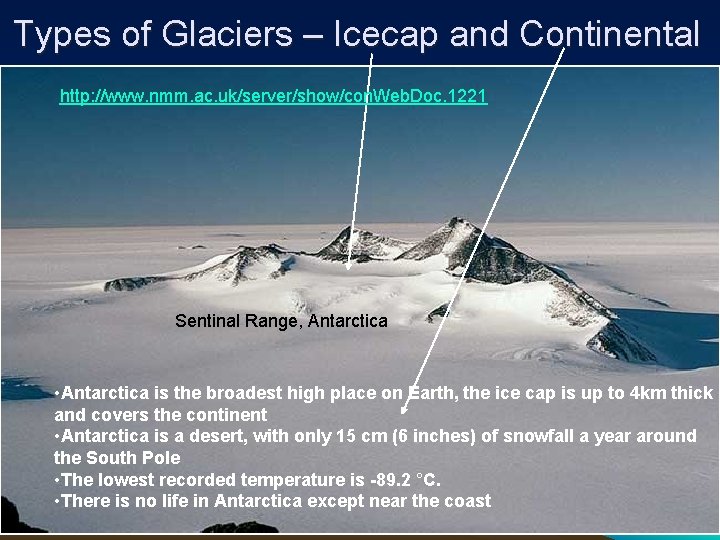 Types of Glaciers – Icecap and Continental

http://www.nmm.ac.uk/server/show/conWebDoc.1221

Sentinal Range, Antarctica

•Antarctica is the broadest high place on Earth, the ice cap is up to 4km thick and covers the continent
•Antarctica is a desert, with only 15 cm (6 inches) of snowfall a year around the South Pole
•The lowest recorded temperature is -89.2 °C.
•There is no life in Antarctica except near the coast